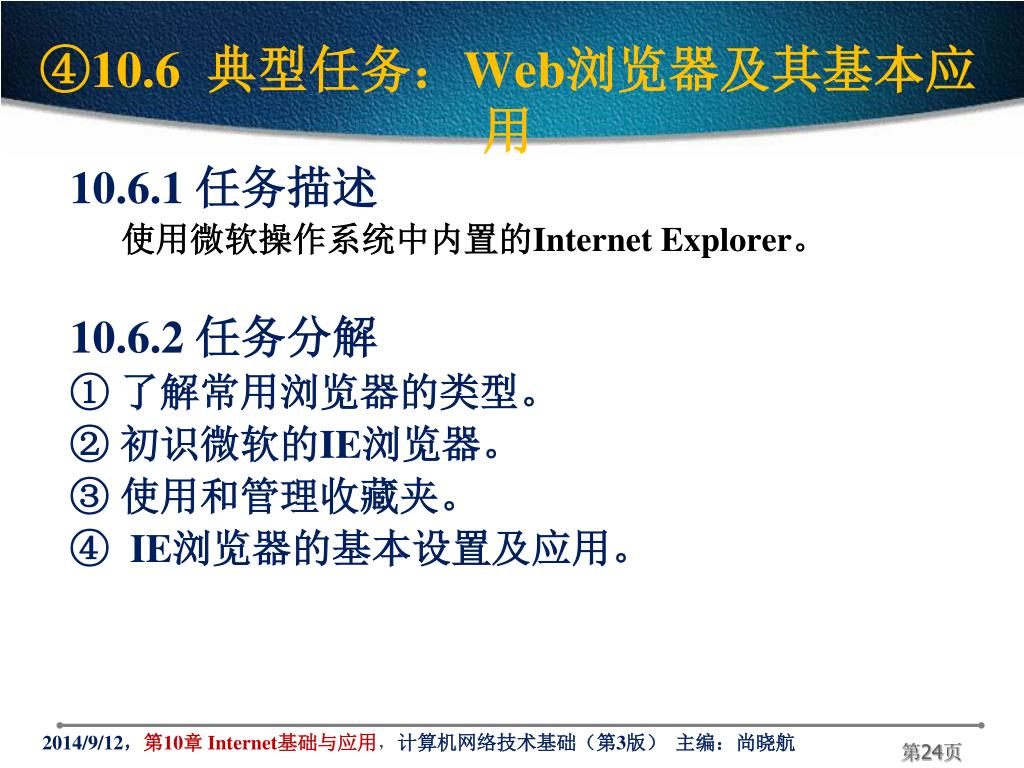 ④10.6 典型任务：Web浏览器及其基本应用

10.6.1 任务描述

使用微软操作系统中内置的Internet Explorer。

10.6.2 任务分解

① 了解常用浏览器的类型。
② 初识微软的IE浏览器。
③ 使用和管理收藏夹。
④ IE浏览器的基本设置及应用。

2014/9/12，第10章 Internet基础与应用，计算机网络技术基础（第3版） 主编：尚晓航

第24页